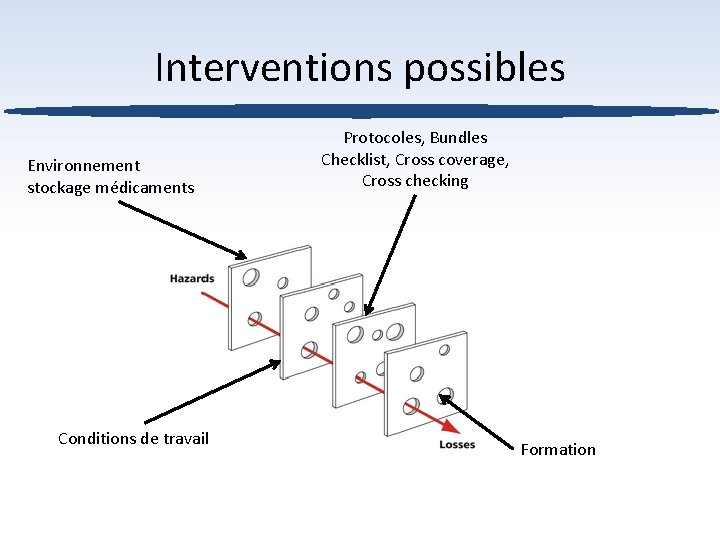 Interventions possibles

Environnement stockage médicaments

Protocoles, Bundles Checklist, Cross coverage, Cross checking

Hazards

Conditions de travail

Losses

Formation